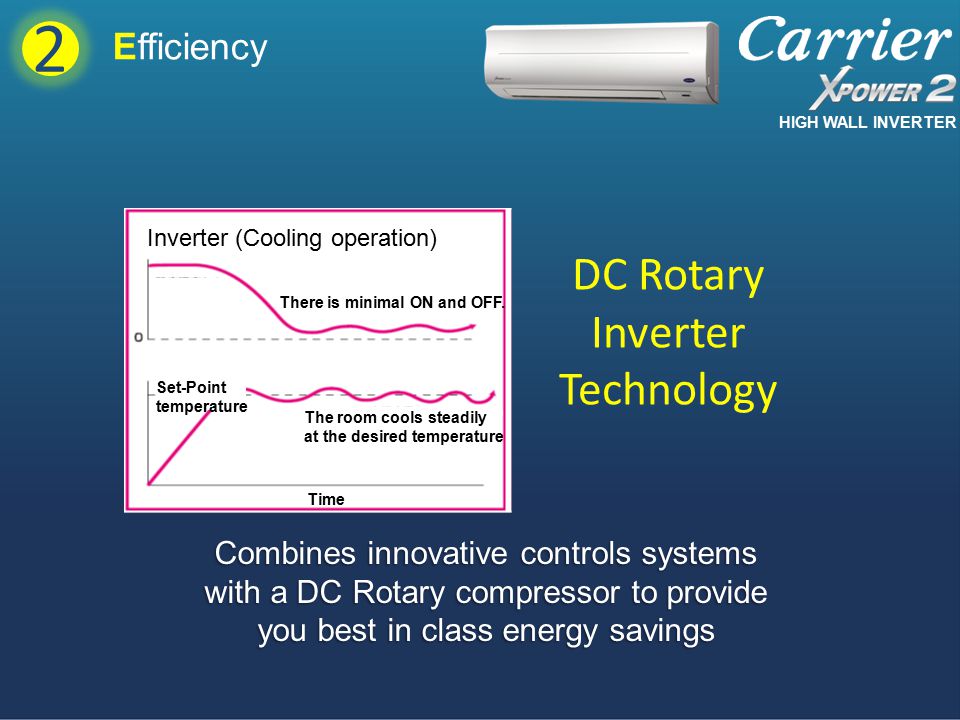 2 Efficiency

Carrier
XPOWER 2
HIGH WALL INVERTER

Inverter (Cooling operation)

There is minimal ON and OFF.

0

Set-Point temperature

The room cools steadily at the desired temperature

Time

DC Rotary Inverter Technology

Combines innovative controls systems with a DC Rotary compressor to provide you best in class energy savings